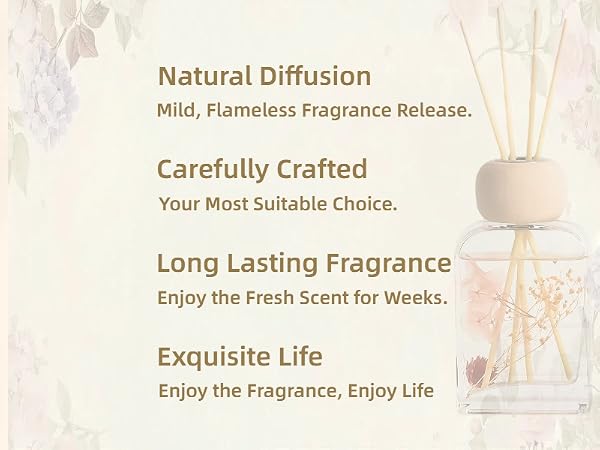 Natural Diffusion
Mild, Flameless Fragrance Release.

Carefully Crafted
Your Most Suitable Choice.

Long Lasting Fragrance
Enjoy the Fresh Scent for Weeks.

Exquisite Life
Enjoy the Fragrance, Enjoy Life